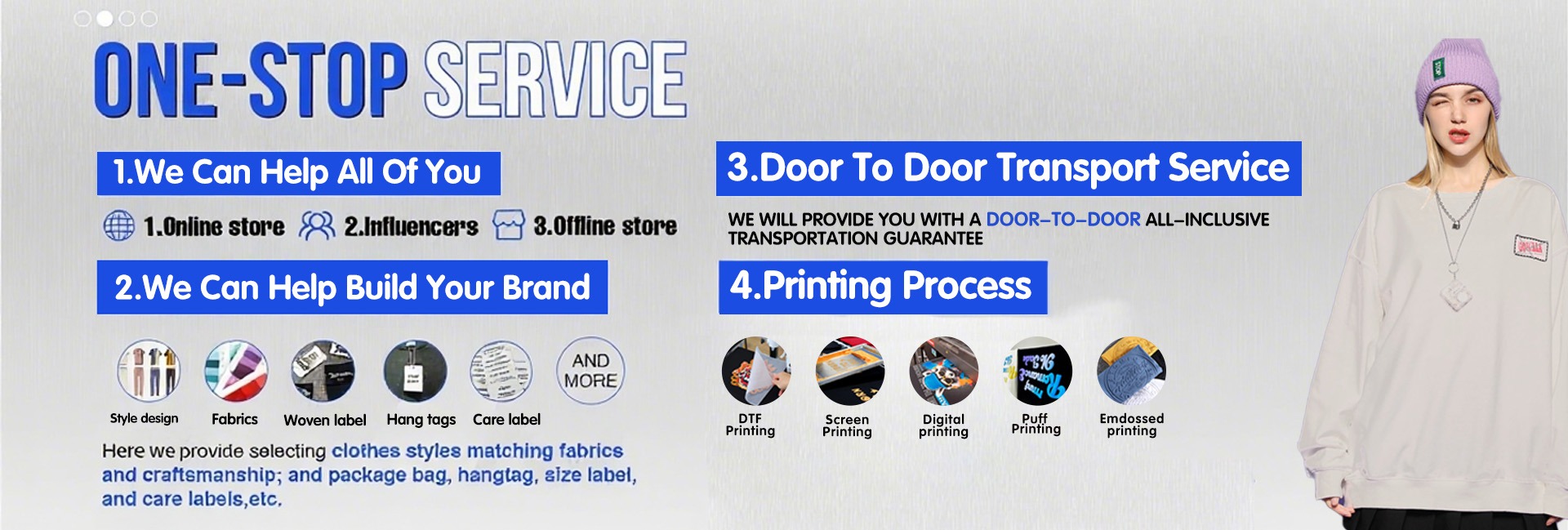 ONE-STOP SERVICE

1.We Can Help All Of You

1.Online store 2.Influencers 3.Offline store

2.We Can Help Build Your Brand

AND MORE

Style design Fabrics Woven label Hang tags Care label

Here we provide selecting clothes styles matching fabrics and craftsmanship; and package bag, hangtag, size label, and care labels,etc.

3.Door To Door Transport Service

WE WILL PROVIDE YOU WITH A DOOR–TO–DOOR ALL–INCLUSIVE TRANSPORTATION GUARANTEE

4.Printing Process

DTF Printing

Screen Printing

Digital printing

Puff Printing

Emdossed printing